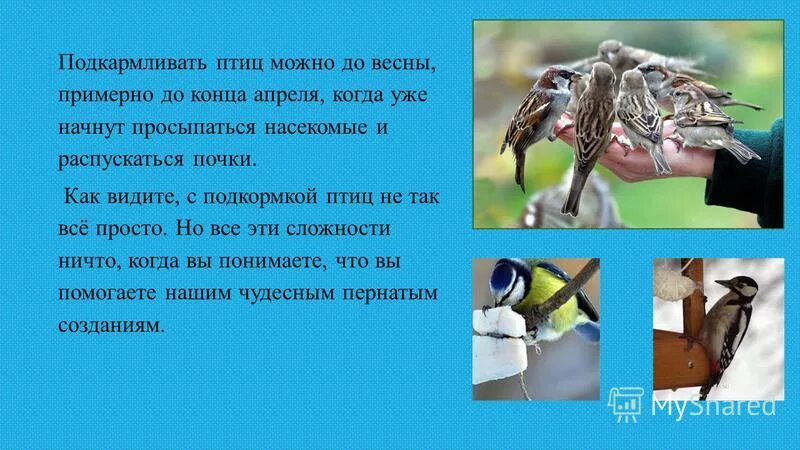 Подкармливать птиц можно до весны, примерно до конца апреля, когда уже начнут просыпаться насекомые и распускаться почки.

Как видите, с подкормкой птиц не так всё просто. Но все эти сложности ничто, когда вы понимаете, что вы помогаете нашим чудесным пернатым созданиям.

MyShared